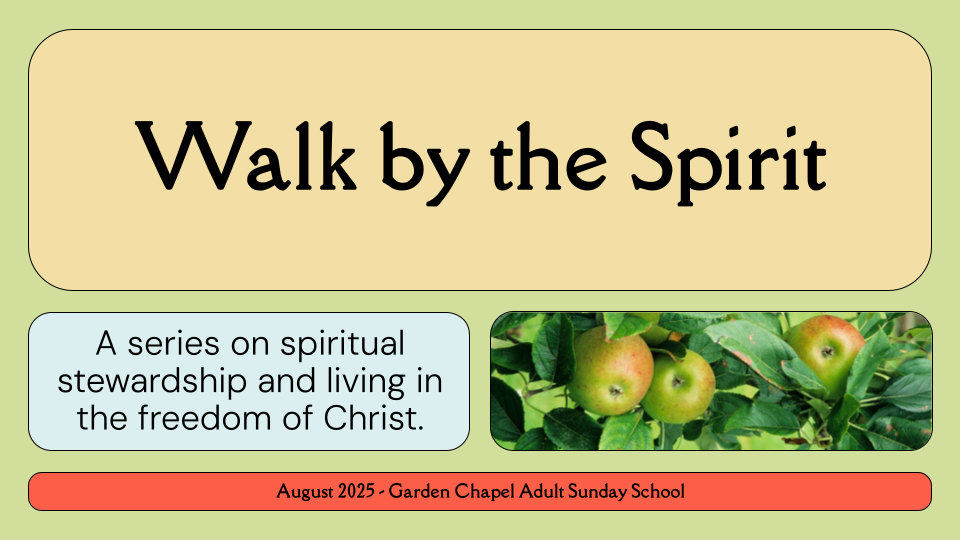 Walk by the Spirit

A series on spiritual stewardship and living in the freedom of Christ.

August 2025 - Garden Chapel Adult Sunday School